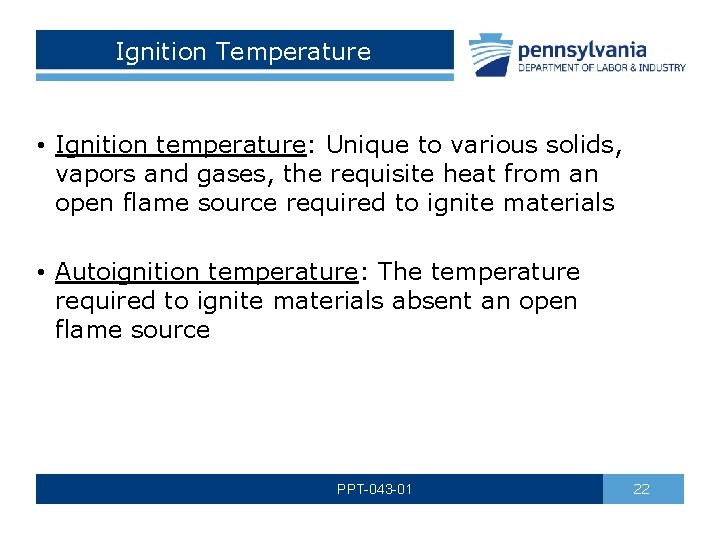 Ignition Temperature

pennsylvania
DEPARTMENT OF LABOR & INDUSTRY

• Ignition temperature: Unique to various solids, vapors and gases, the requisite heat from an open flame source required to ignite materials

• Autoignition temperature: The temperature required to ignite materials absent an open flame source

PPT-043-01

22